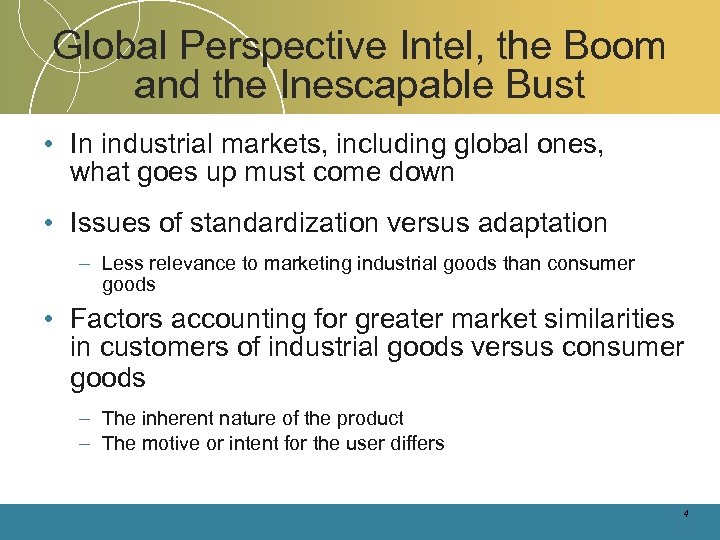 Global Perspective Intel, the Boom and the Inescapable Bust

• In industrial markets, including global ones, what goes up must come down

• Issues of standardization versus adaptation

– Less relevance to marketing industrial goods than consumer goods

• Factors accounting for greater market similarities in customers of industrial goods versus consumer goods

– The inherent nature of the product
– The motive or intent for the user differs

4